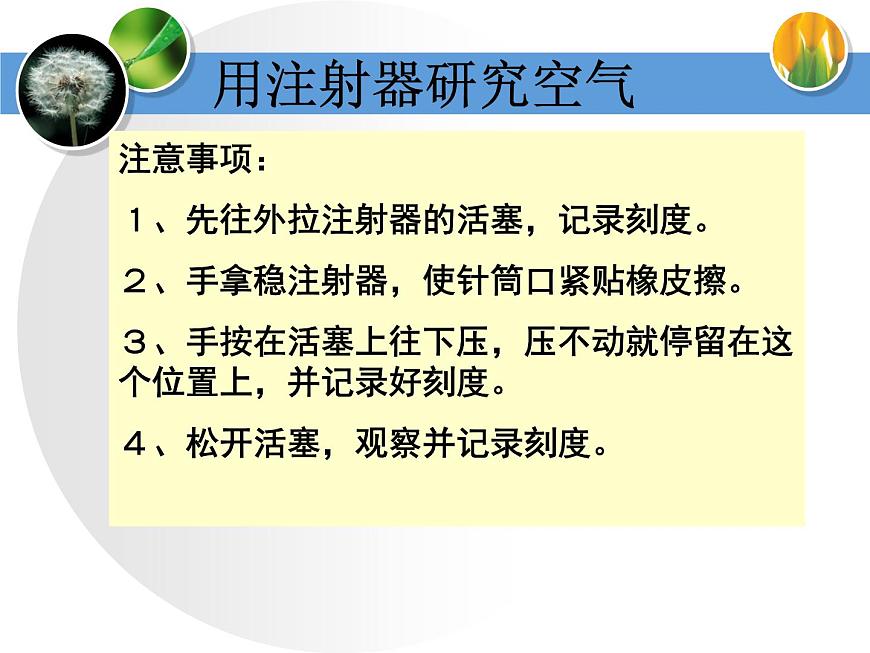 用注射器研究空气

注意事项：

１、先往外拉注射器的活塞，记录刻度。

２、手拿稳注射器，使针筒口紧贴橡皮擦。

３、手按在活塞上往下压，压不动就停留在这个位置上，并记录好刻度。

４、松开活塞，观察并记录刻度。